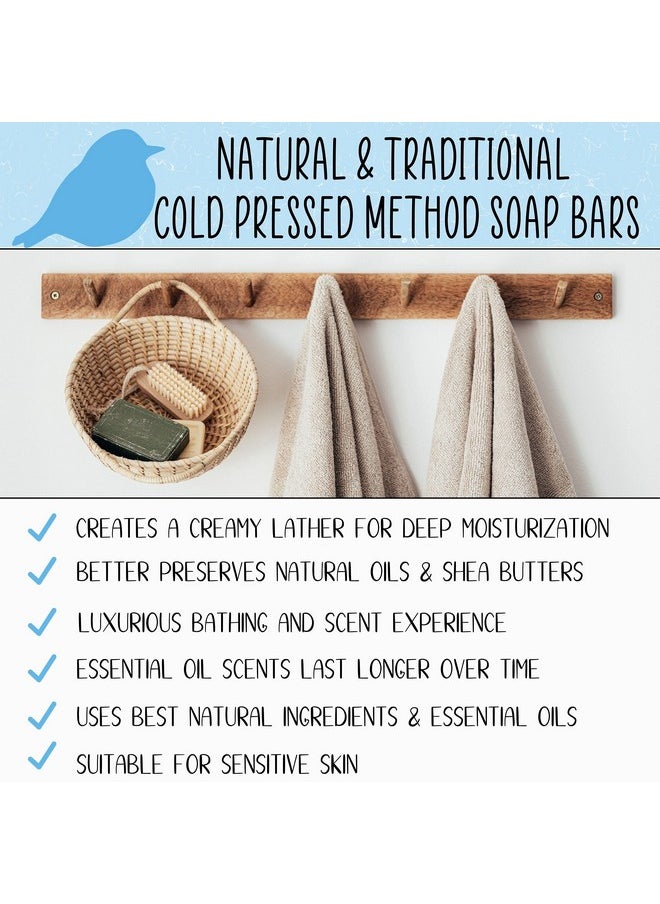 NATURAL & TRADITIONAL
COLD PRESSED METHOD SOAP BARS

✓ CREATES A CREAMY LATHER FOR DEEP MOISTURIZATION
✓ BETTER PRESERVES NATURAL OILS & SHEA BUTTERS
✓ LUXURIOUS BATHING AND SCENT EXPERIENCE
✓ ESSENTIAL OIL SCENTS LAST LONGER OVER TIME
✓ USES BEST NATURAL INGREDIENTS & ESSENTIAL OILS
✓ SUITABLE FOR SENSITIVE SKIN